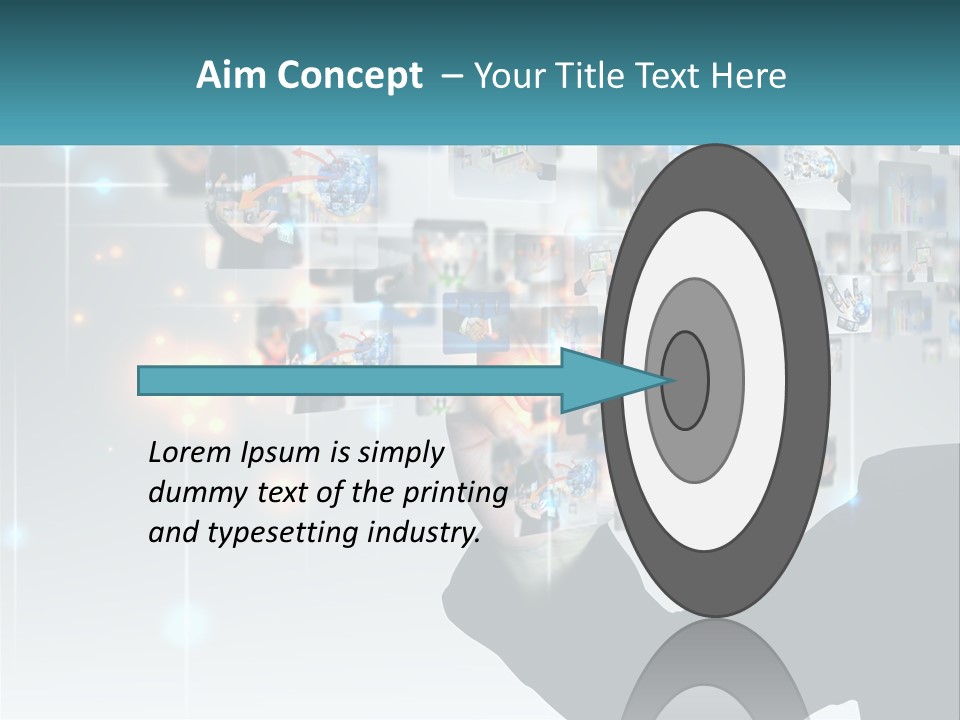 Aim Concept – Your Title Text Here

Lorem Ipsum is simply dummy text of the printing and typesetting industry.